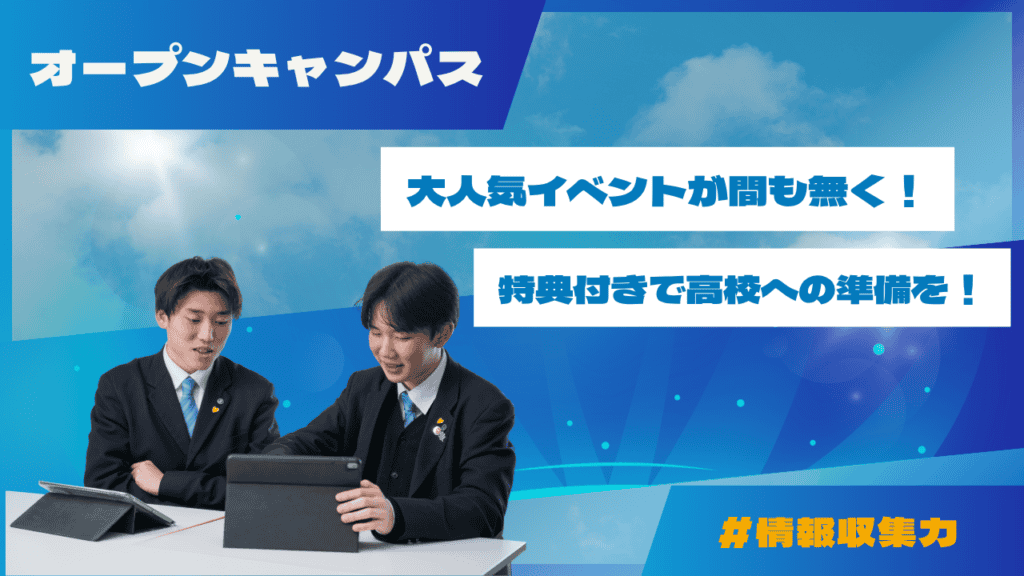 オープンキャンパス

大人気イベントが間も無く！

特典付きで高校への準備を！

＃情報収集力